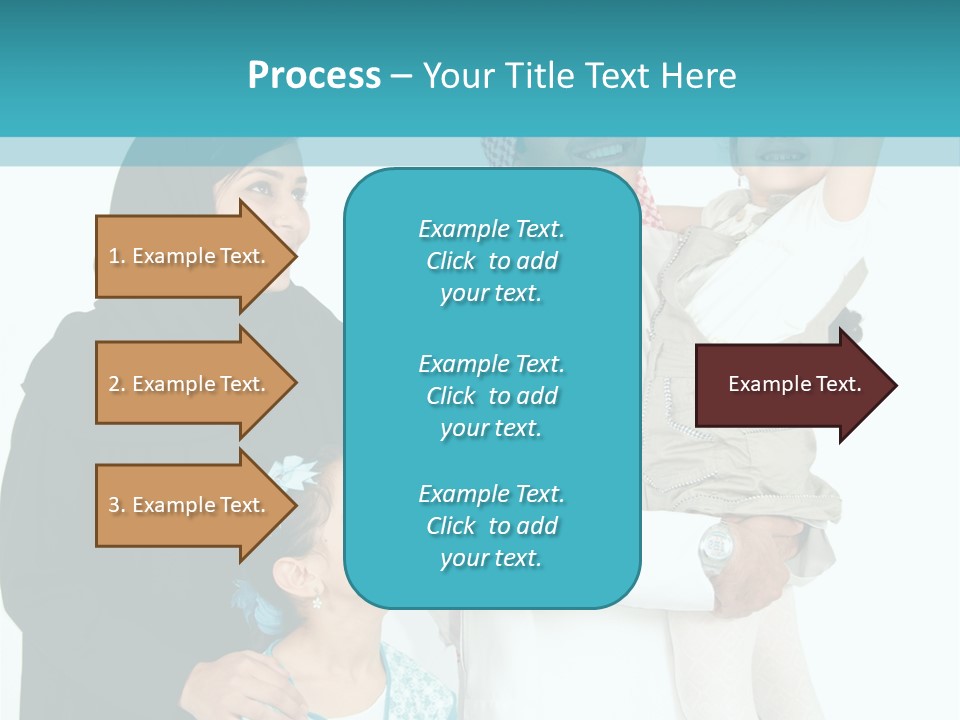 Process – Your Title Text Here

1. Example Text.

2. Example Text.

3. Example Text.

Example Text. Click to add your text.

Example Text. Click to add your text.

Example Text. Click to add your text.

Example Text.